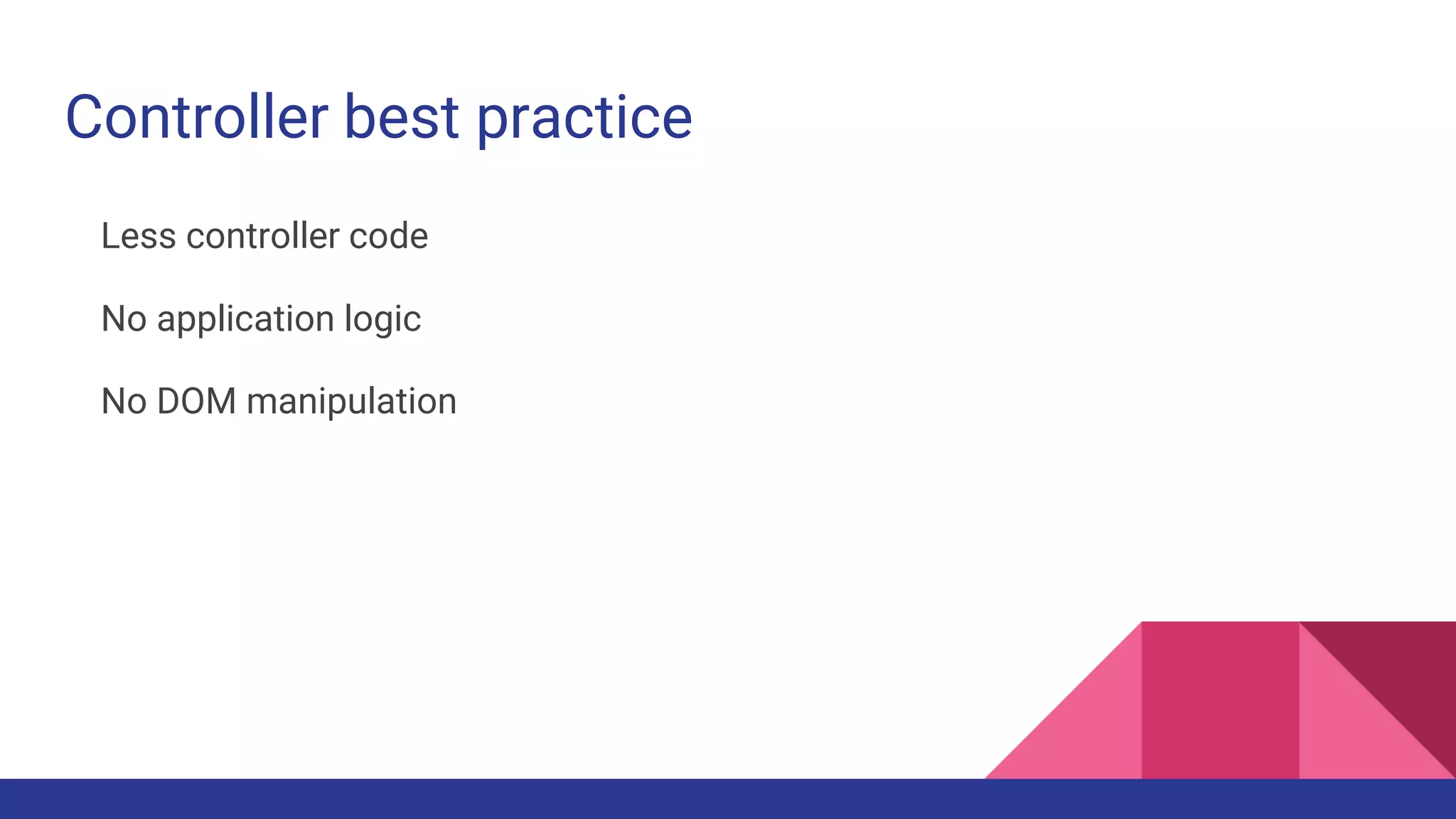 Controller best practice

Less controller code

No application logic

No DOM manipulation